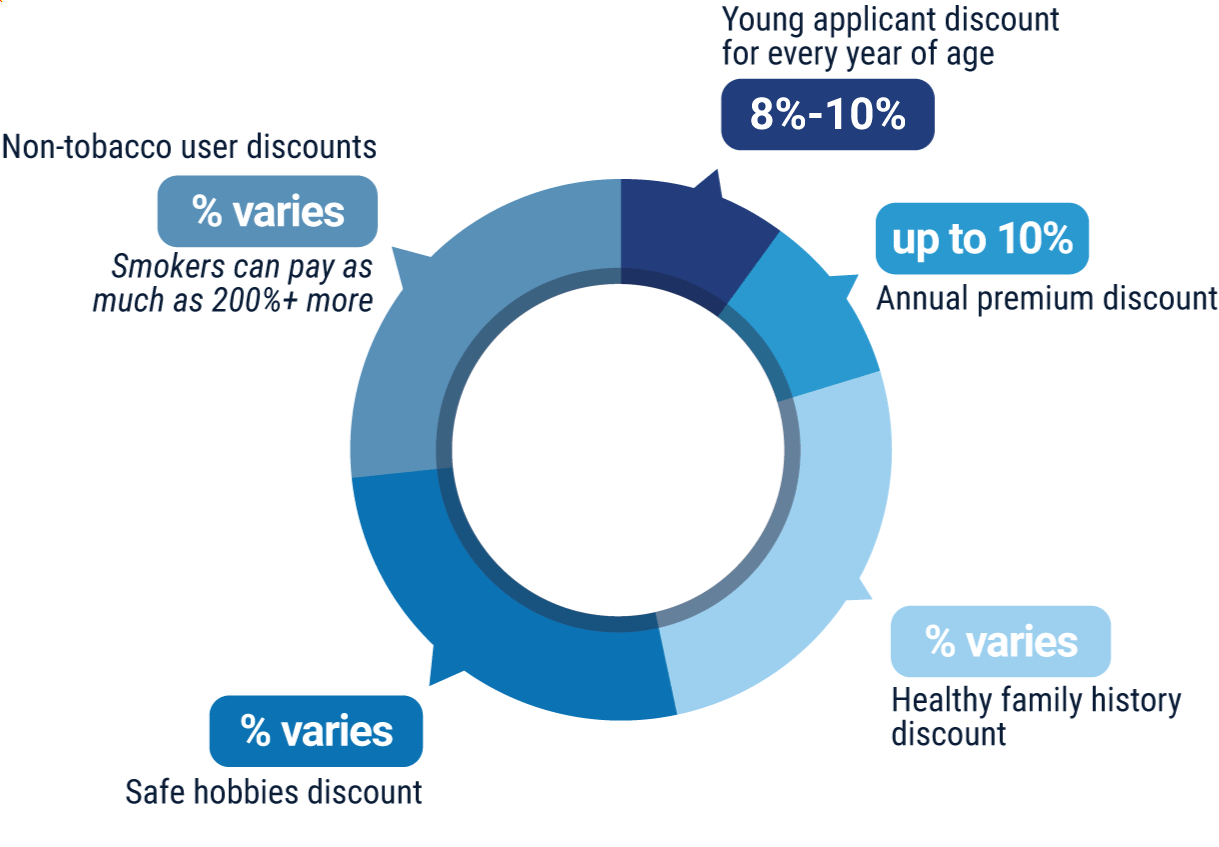 Young applicant discount for every year of age

8%-10%

Non-tobacco user discounts

% varies

Smokers can pay as much as 200%+ more

up to 10%

Annual premium discount

% varies

Healthy family history discount

% varies

Safe hobbies discount